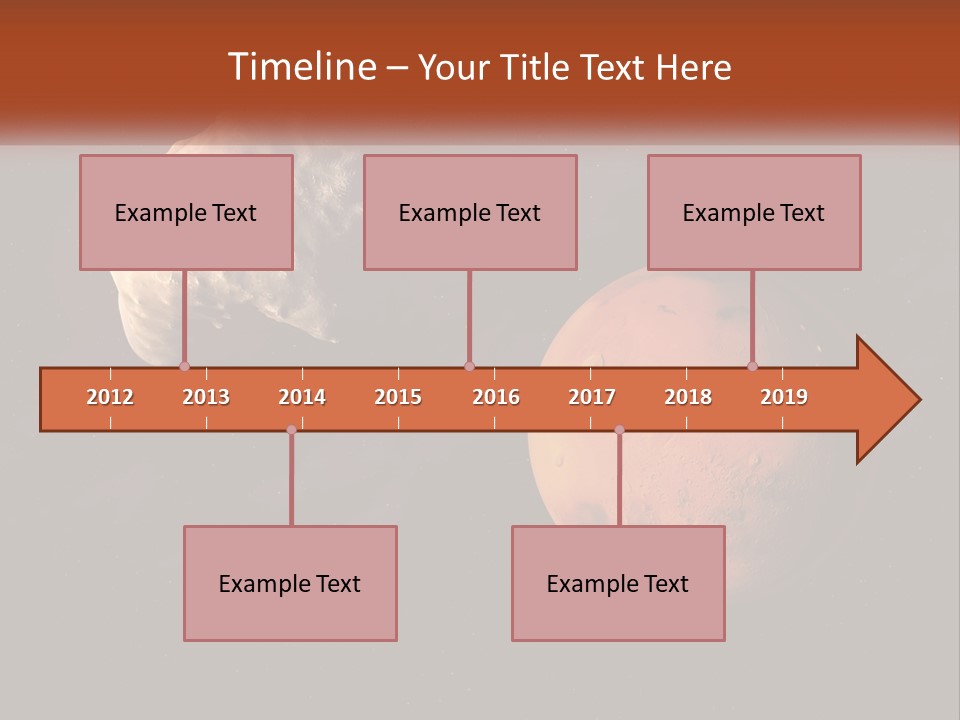 Timeline – Your Title Text Here

Example Text

Example Text

Example Text

2012 2013 2014 2015 2016 2017 2018 2019

Example Text

Example Text